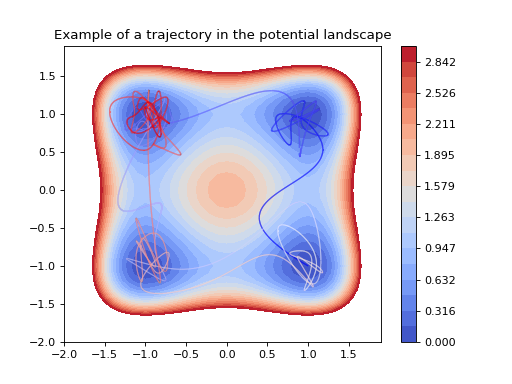 Example of a trajectory in the potential landscape

1.5
1.0
0.5
0.0
−0.5
−1.0
−1.5
−2.0

−2.0 −1.5 −1.0 −0.5 0.0 0.5 1.0 1.5

2.842
2.526
2.211
1.895
1.579
1.263
0.947
0.632
0.316
0.000